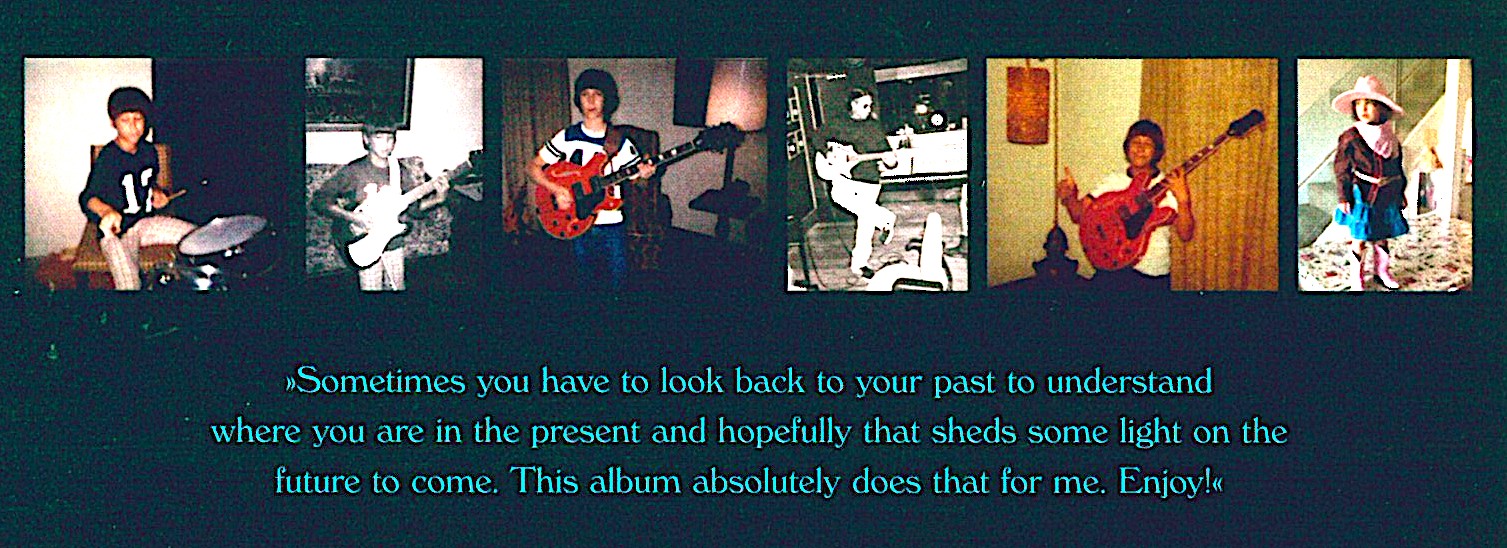 »Sometimes you have to look back to your past to understand where you are in the present and hopefully that sheds some light on the future to come. This album absolutely does that for me. Enjoy!«